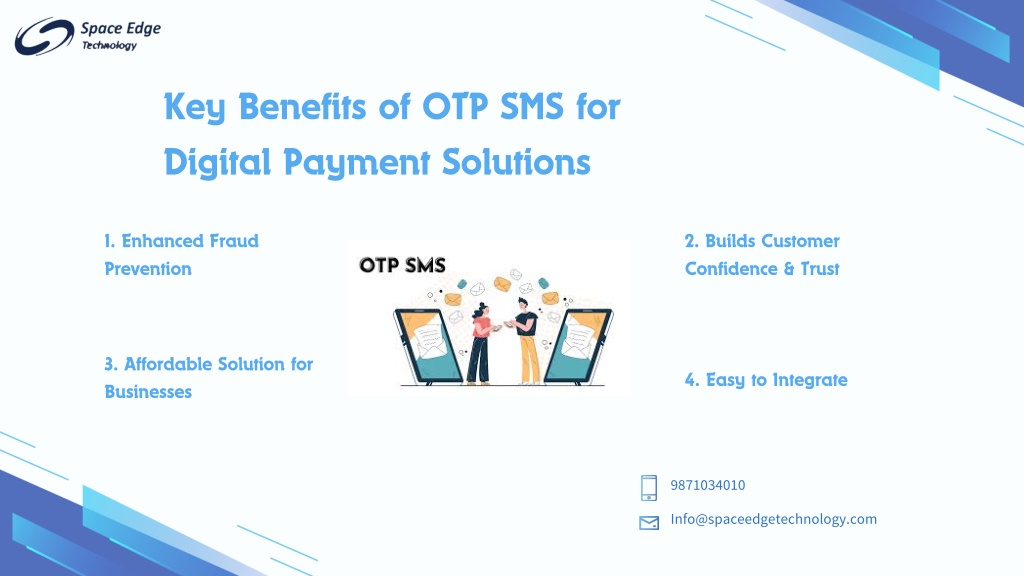 Space Edge
Technology

Key Benefits of OTP SMS for Digital Payment Solutions

1. Enhanced Fraud Prevention

OTP SMS

2. Builds Customer Confidence & Trust

3. Affordable Solution for Businesses

4. Easy to Integrate

9871034010

Info@spaceedgetechnology.com